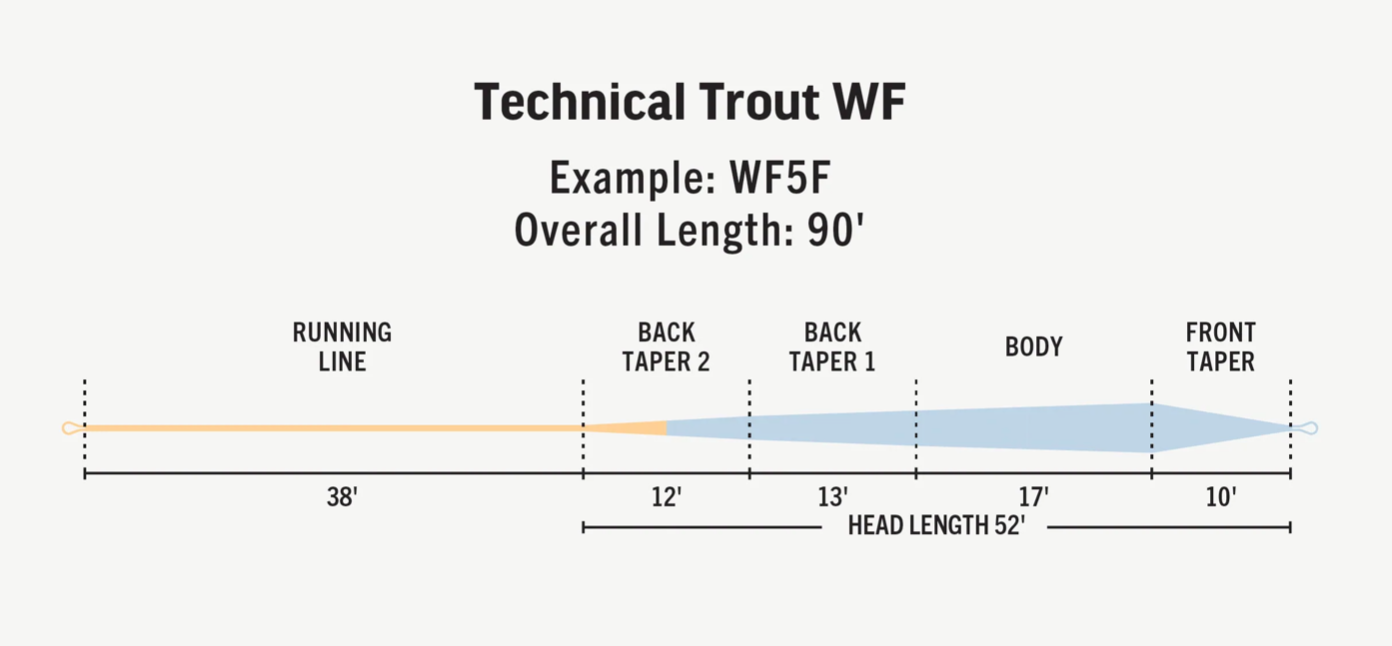 Technical Trout WF

Example: WF5F
Overall Length: 90'

RUNNING LINE

BACK TAPER 2

BACK TAPER 1

BODY

FRONT TAPER

38'

12'

13'

17'

10'

HEAD LENGTH 52'